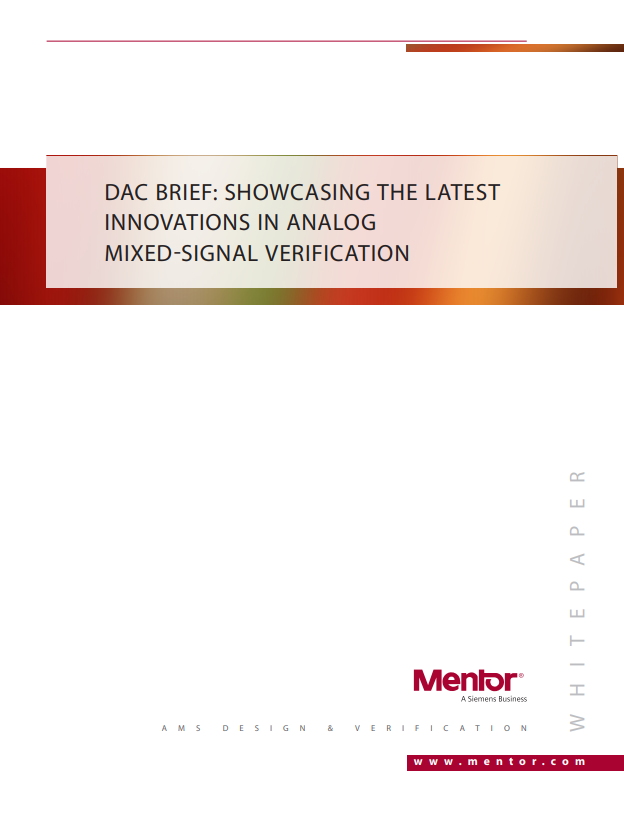 DAC BRIEF: SHOWCASING THE LATEST INNOVATIONS IN ANALOG MIXED-SIGNAL VERIFICATION

WHITEPAPER

Mentor®
A Siemens Business

AMS DESIGN & VERIFICATION

www.mentor.com